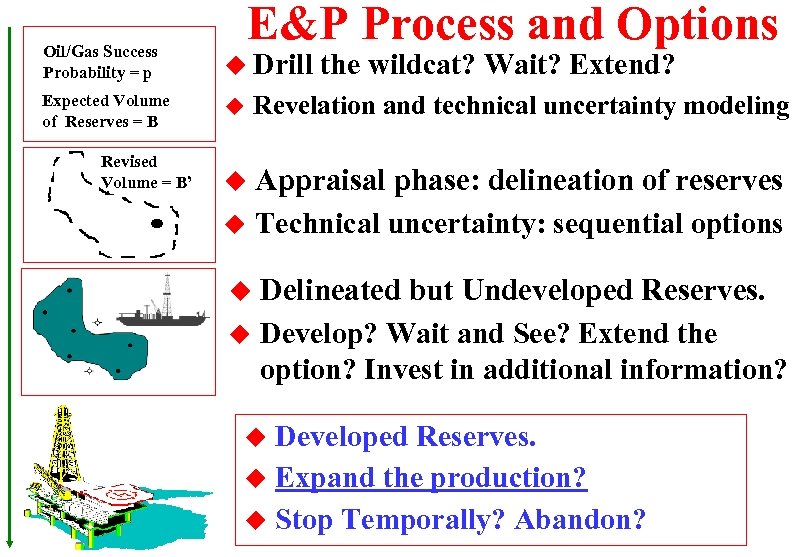 E&P Process and Options

Oil/Gas Success Probability = p

Expected Volume of Reserves = B

◆ Drill the wildcat? Wait? Extend?

◆ Revelation and technical uncertainty modeling

Revised Volume = B'

◆ Appraisal phase: delineation of reserves

◆ Technical uncertainty: sequential options

◆ Delineated but Undeveloped Reserves.

◆ Develop? Wait and See? Extend the option? Invest in additional information?

◆ Developed Reserves.

◆ Expand the production?

◆ Stop Temporally? Abandon?